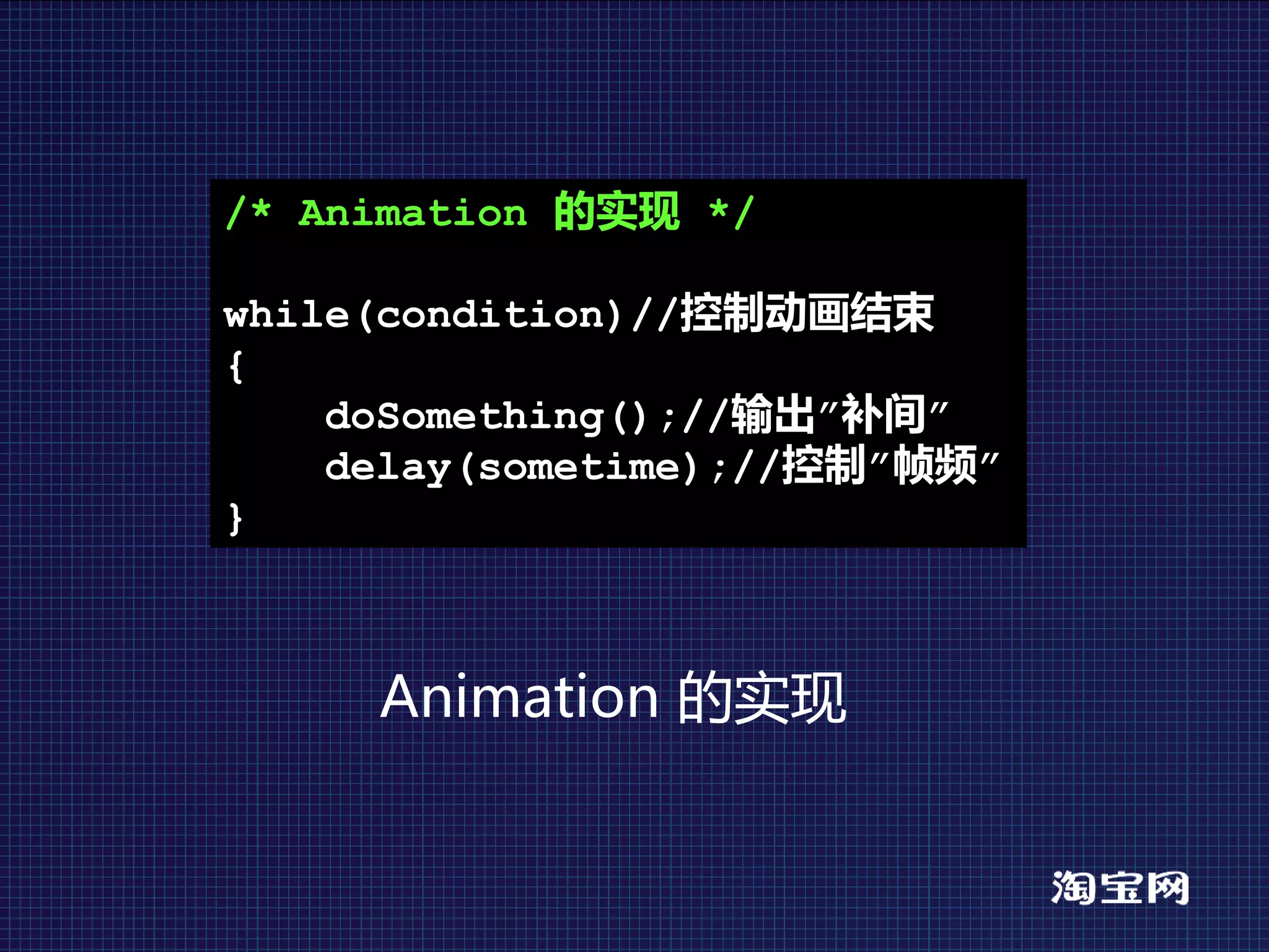 /* Animation 的实现 */

while(condition)//控制动画结束
{
doSomething();//输出"补间"
delay(sometime);//控制"帧频"
}

Animation 的实现

淘宝网